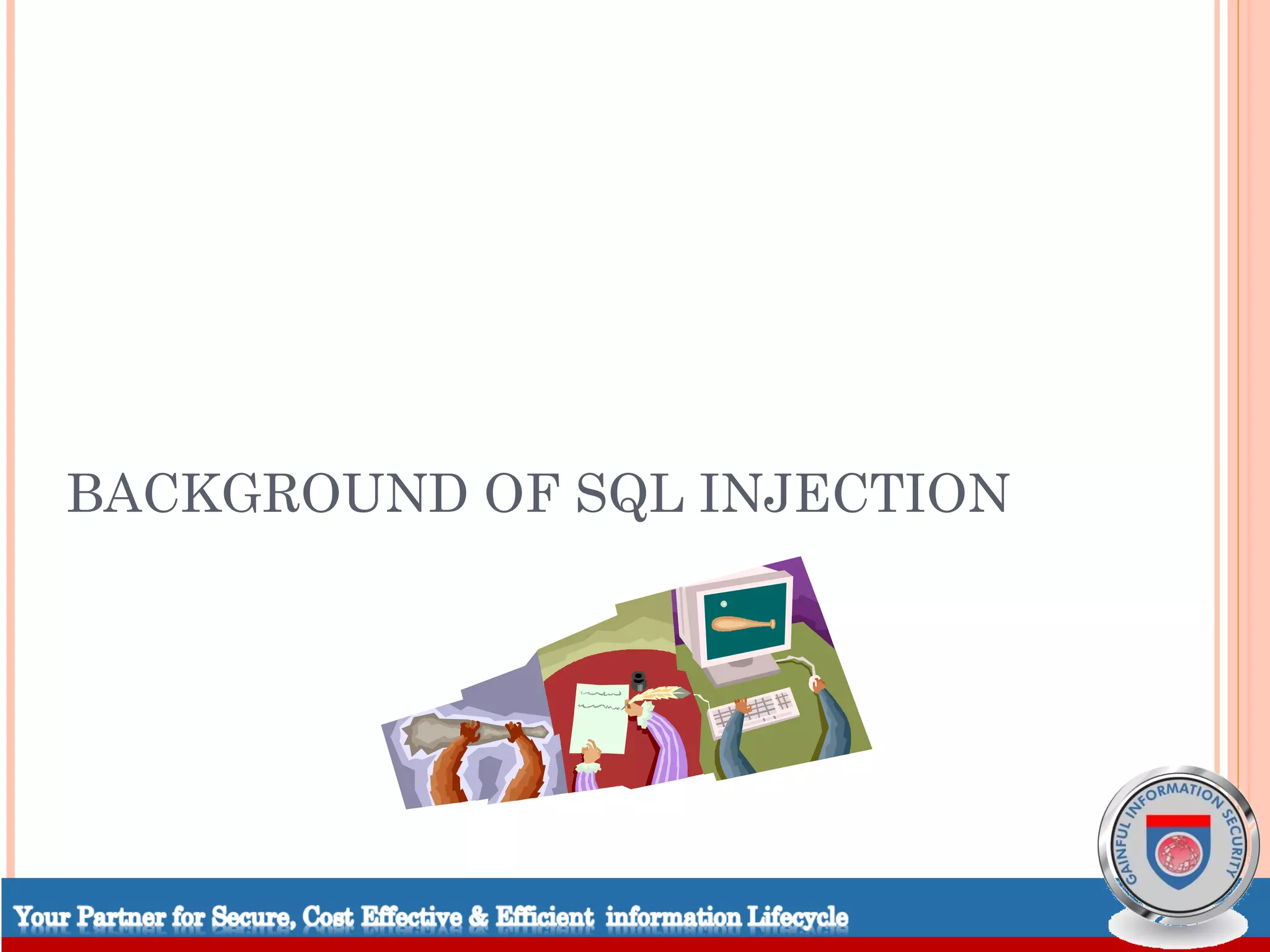 BACKGROUND OF SQL INJECTION

GAINFUL INFORMATION SECURITY

Your Partner for Secure, Cost Effective & Efficient information Lifecycle